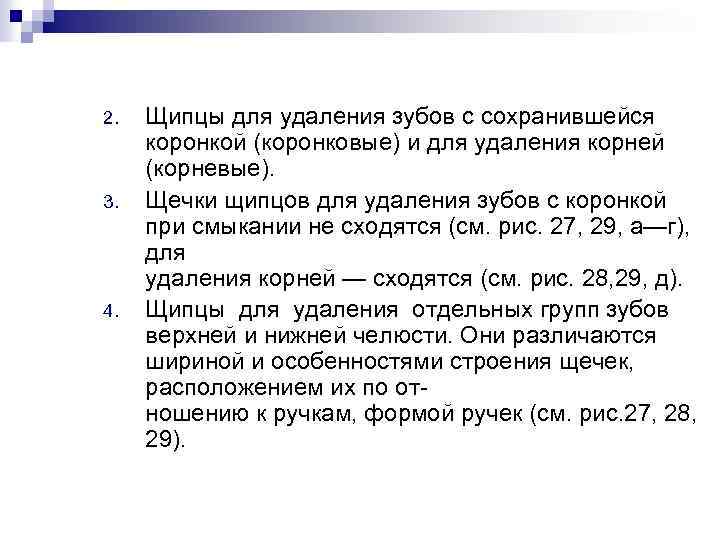 2. Щипцы для удаления зубов с сохранившейся коронкой (коронковые) и для удаления корней (корневые).

3. Щечки щипцов для удаления зубов с коронкой при смыкании не сходятся (см. рис. 27, 29, а—г), для удаления корней — сходятся (см. рис. 28,29, д).

4. Щипцы для удаления отдельных групп зубов верхней и нижней челюсти. Они различаются шириной и особенностями строения щечек, расположением их по отношению к ручкам, формой ручек (см. рис.27, 28, 29).